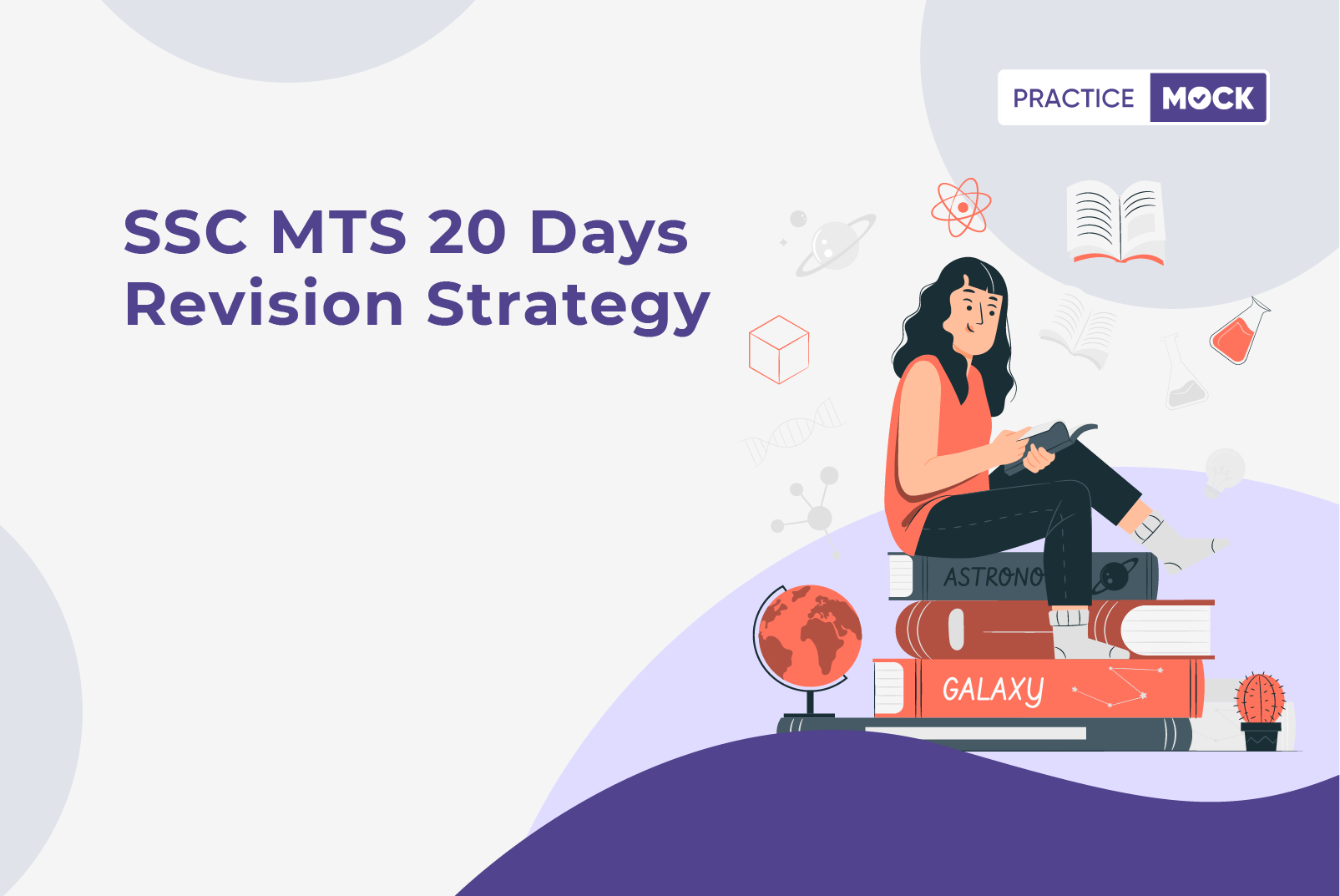 PRACTICE MOCK

SSC MTS 20 Days Revision Strategy

ASTRONO

GALAXY